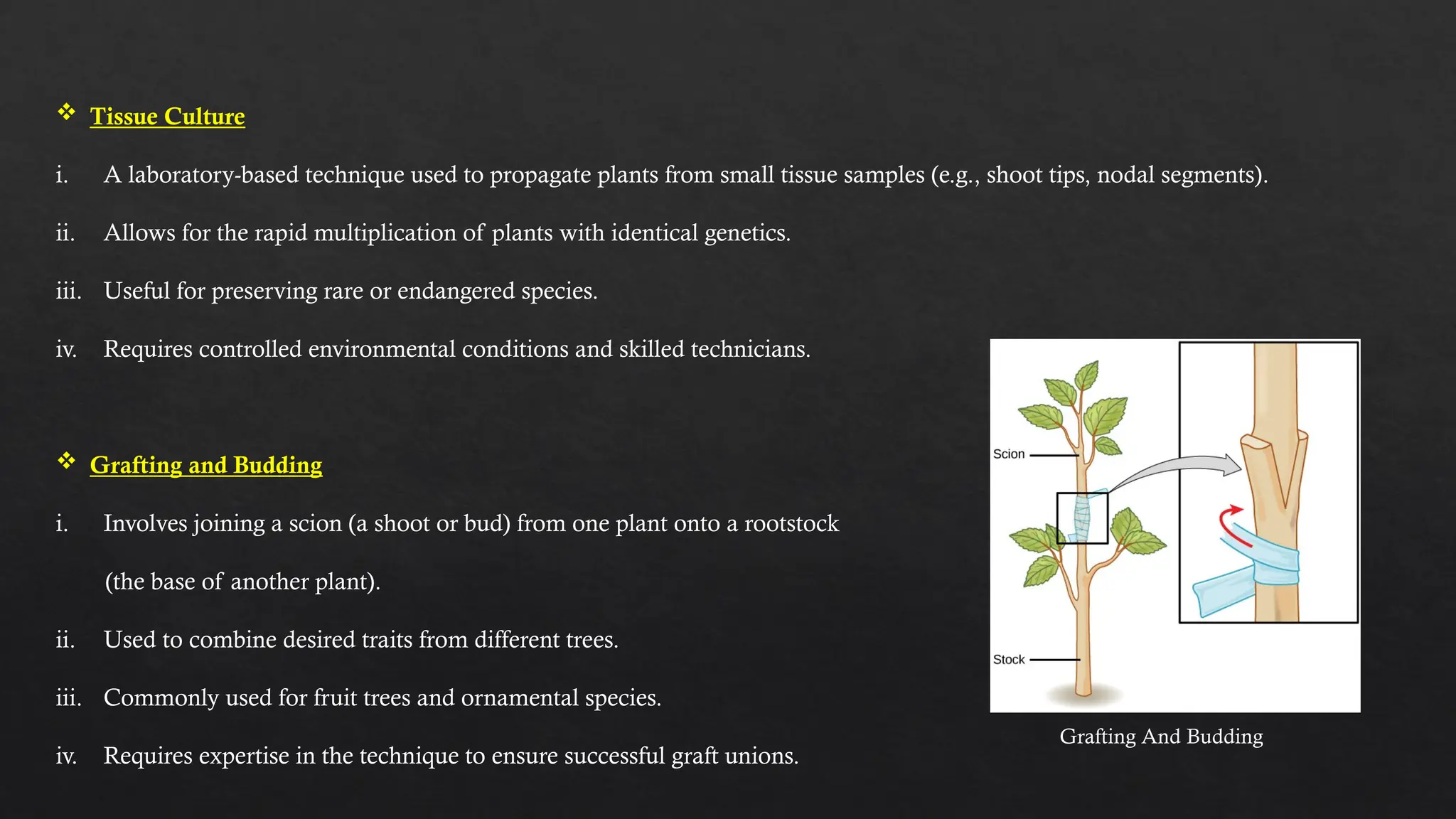 ❖ Tissue Culture

i. A laboratory-based technique used to propagate plants from small tissue samples (e.g., shoot tips, nodal segments).

ii. Allows for the rapid multiplication of plants with identical genetics.

iii. Useful for preserving rare or endangered species.

iv. Requires controlled environmental conditions and skilled technicians.

❖ Grafting and Budding

i. Involves joining a scion (a shoot or bud) from one plant onto a rootstock (the base of another plant).

ii. Used to combine desired traits from different trees.

iii. Commonly used for fruit trees and ornamental species.

iv. Requires expertise in the technique to ensure successful graft unions.

Scion

Stock

Grafting And Budding